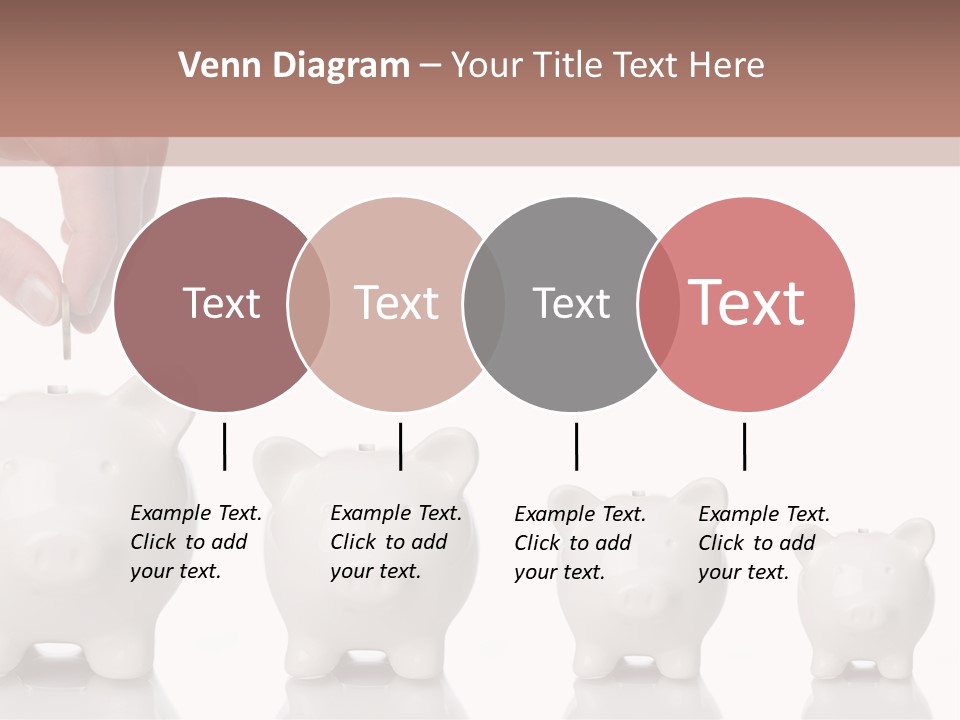 Venn Diagram – Your Title Text Here

Text

Text

Text

Text

Example Text. Click to add your text.

Example Text. Click to add your text.

Example Text. Click to add your text.

Example Text. Click to add your text.